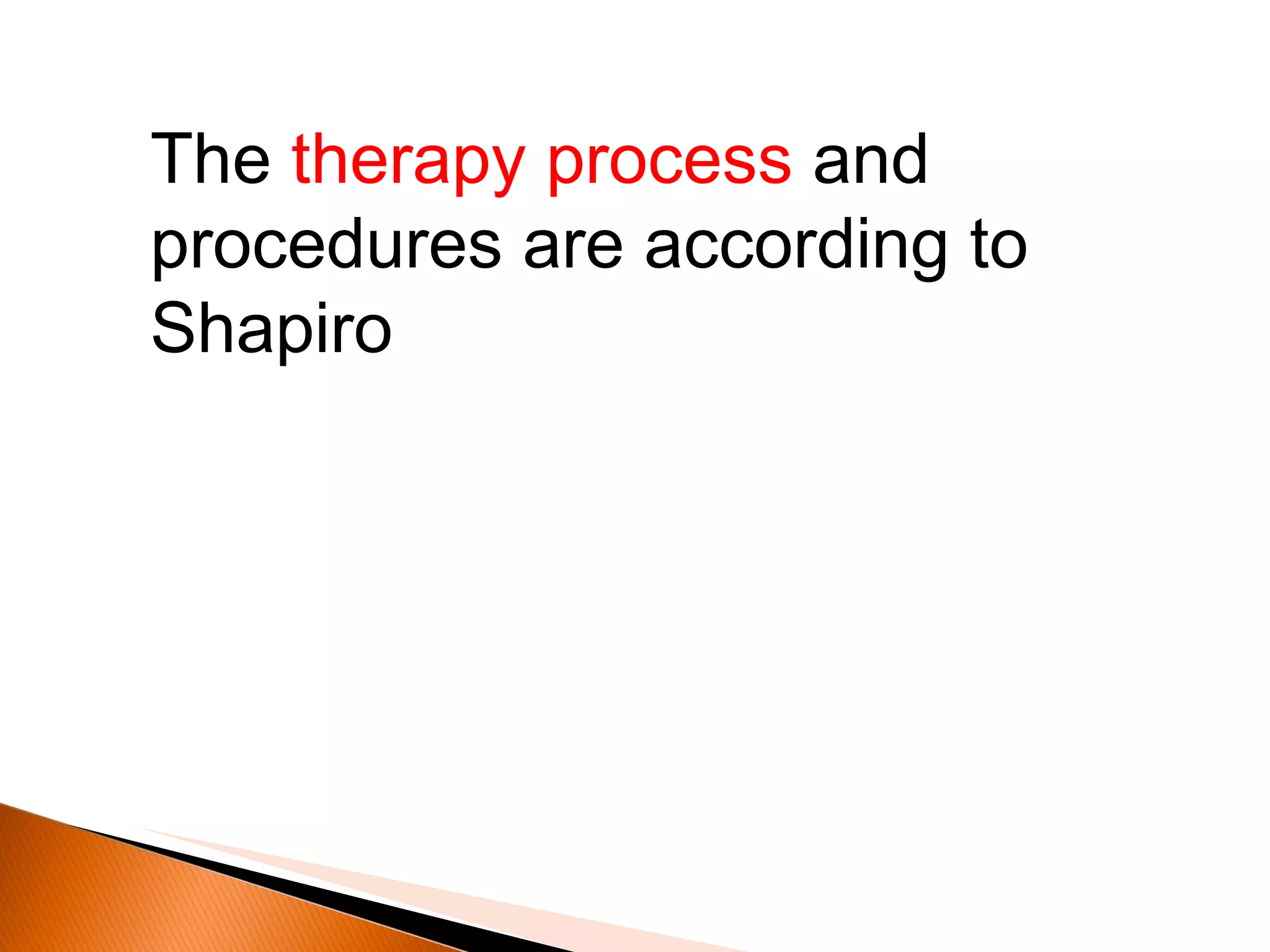 The therapy process and procedures are according to Shapiro